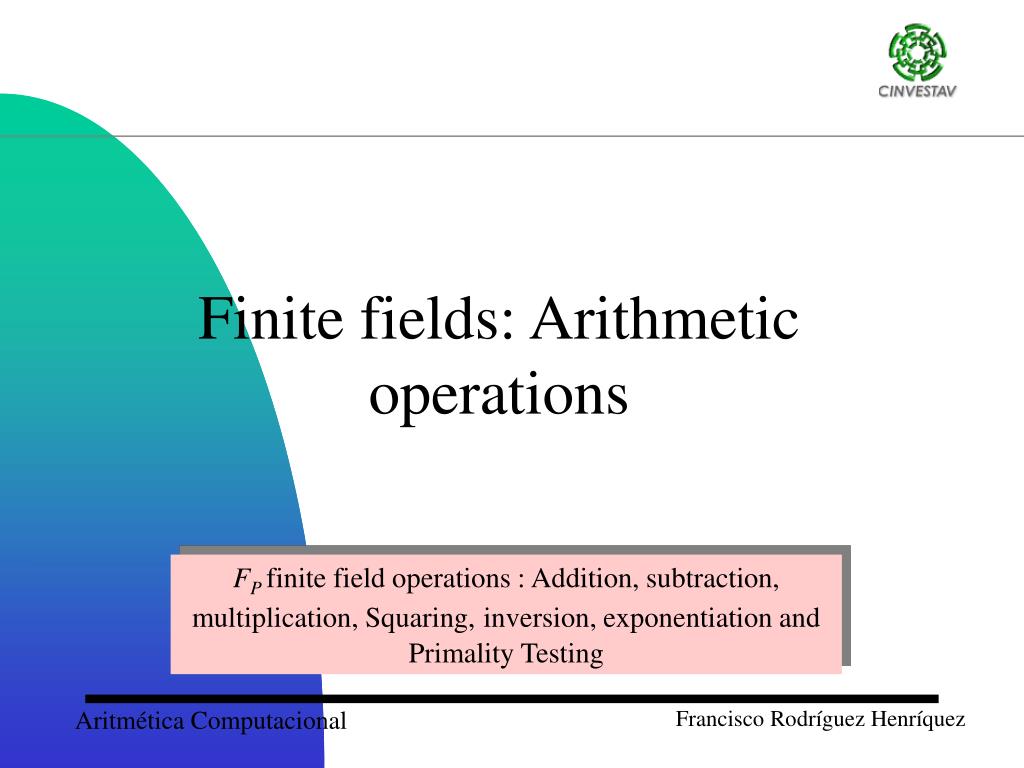 CINVESTAV

Finite fields: Arithmetic operations

$F_P$ finite field operations : Addition, subtraction, multiplication, Squaring, inversion, exponentiation and Primality Testing

Aritmética Computacional

Francisco Rodríguez Henríquez